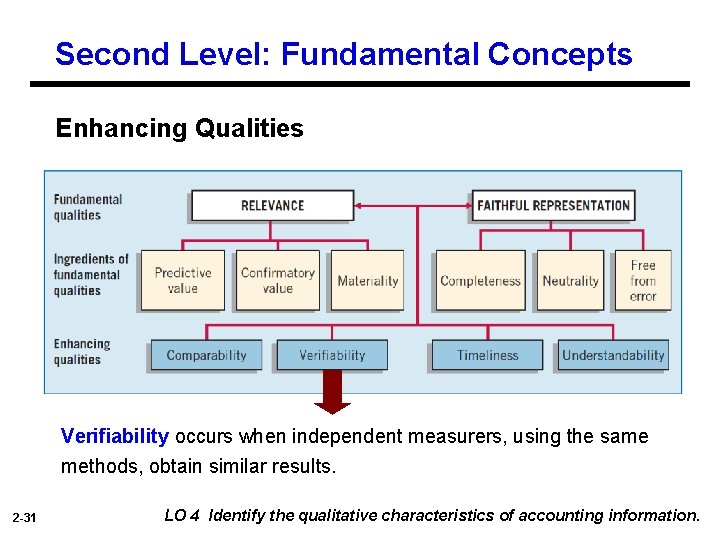 Second Level: Fundamental Concepts

Enhancing Qualities

Fundamental qualities

RELEVANCE

FAITHFUL REPRESENTATION

Ingredients of fundamental qualities

Predictive value

Confirmatory value

Materiality

Completeness

Neutrality

Free from error

Enhancing qualities

Comparability

Verifiability

Timeliness

Understandability

Verifiability occurs when independent measurers, using the same methods, obtain similar results.

2-31

LO 4 Identify the qualitative characteristics of accounting information.